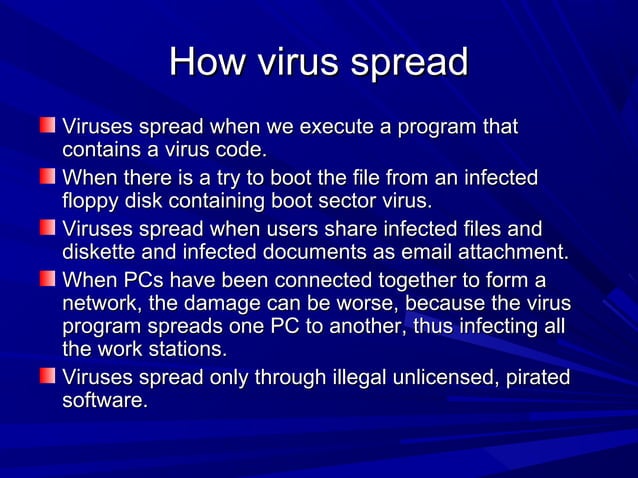 How virus spread

Viruses spread when we execute a program that contains a virus code.

When there is a try to boot the file from an infected floppy disk containing boot sector virus.

Viruses spread when users share infected files and diskette and infected documents as email attachment.

When PCs have been connected together to form a network, the damage can be worse, because the virus program spreads one PC to another, thus infecting all the work stations.

Viruses spread only through illegal unlicensed, pirated software.